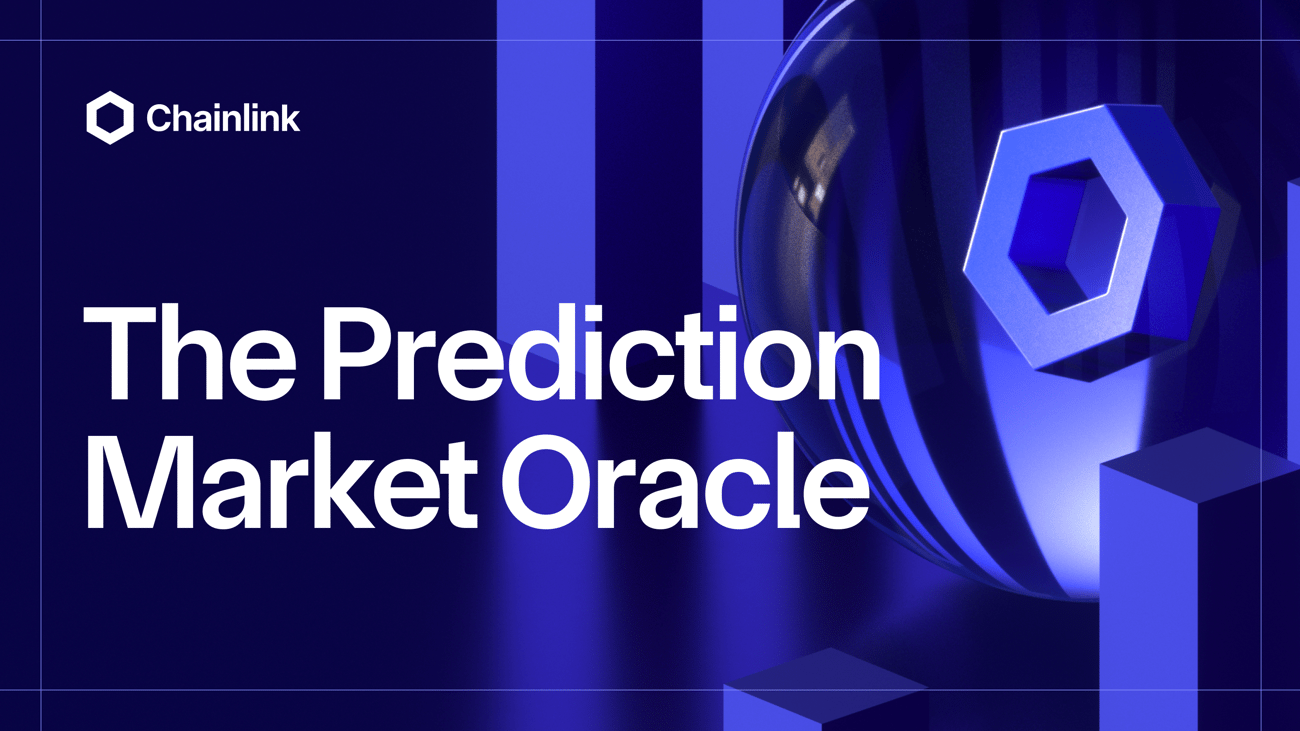 Chainlink

The Prediction Market Oracle